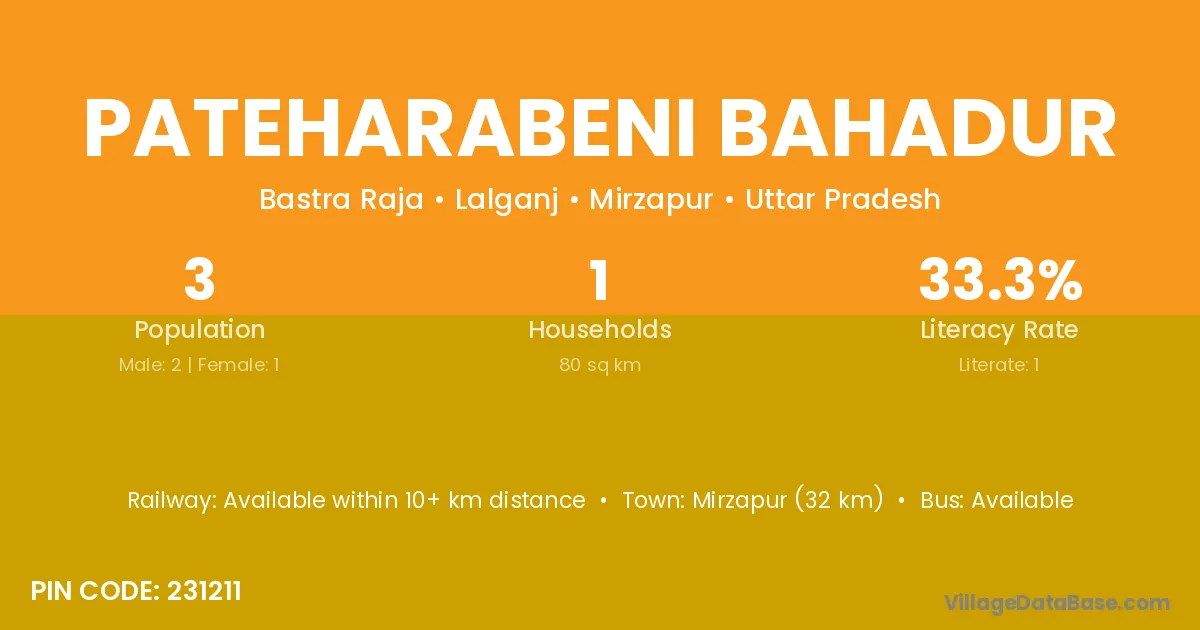 PATEHARABENI BAHADUR

Bastra Raja • Lalganj • Mirzapur • Uttar Pradesh

3
Population
Male: 2 | Female: 1

1
Households
80 sq km

33.3%
Literacy Rate
Literate: 1

Railway: Available within 10+ km distance • Town: Mirzapur (32 km) • Bus: Available

PIN CODE: 231211

VillageDataBase.com